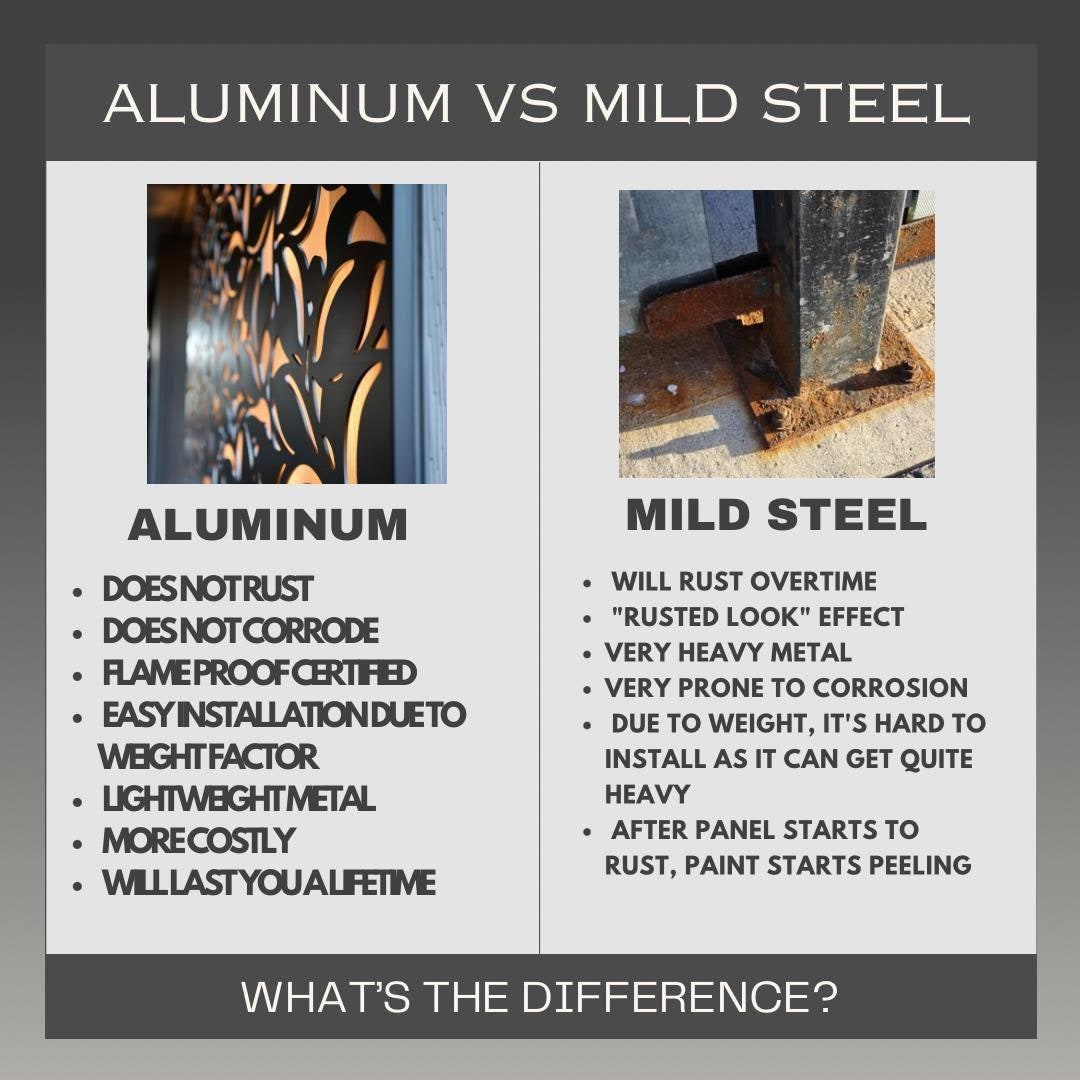 ALUMINUM VS MILD STEEL

ALUMINUM

- DOES NOT RUST
- DOES NOT CORRODE
- FLAME PROOF CERTIFIED
- EASY INSTALLATION DUE TO WEIGHT FACTOR
- LIGHTWEIGHT METAL
- MORE COSTLY
- WILL LAST YOU A LIFETIME

MILD STEEL

- WILL RUST OVERTIME
- "RUSTED LOOK" EFFECT
- VERY HEAVY METAL
- VERY PRONE TO CORROSION
- DUE TO WEIGHT, IT'S HARD TO INSTALL AS IT CAN GET QUITE HEAVY
- AFTER PANEL STARTS TO RUST, PAINT STARTS PEELING

WHAT'S THE DIFFERENCE?